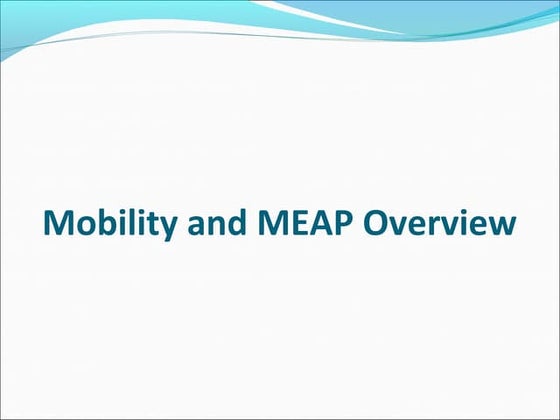 Mobility and MEAP Overview